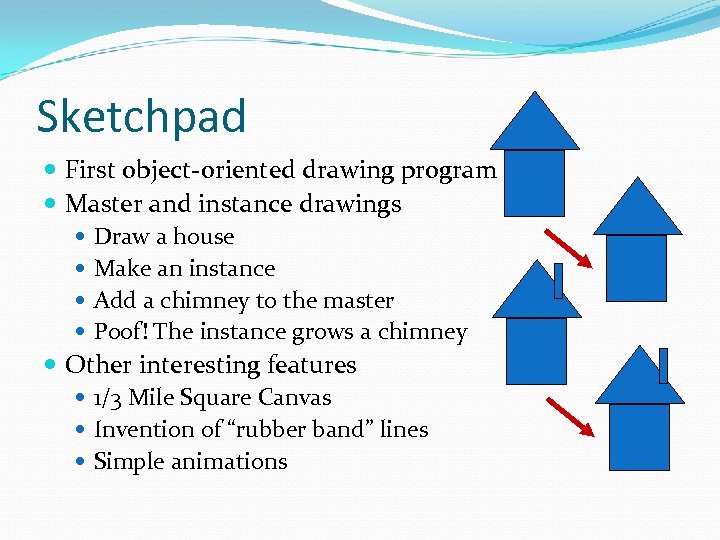 Sketchpad

- First object-oriented drawing program
- Master and instance drawings
  - Draw a house
  - Make an instance
  - Add a chimney to the master
  - Poof! The instance grows a chimney
- Other interesting features
  - 1/3 Mile Square Canvas
  - Invention of “rubber band” lines
  - Simple animations